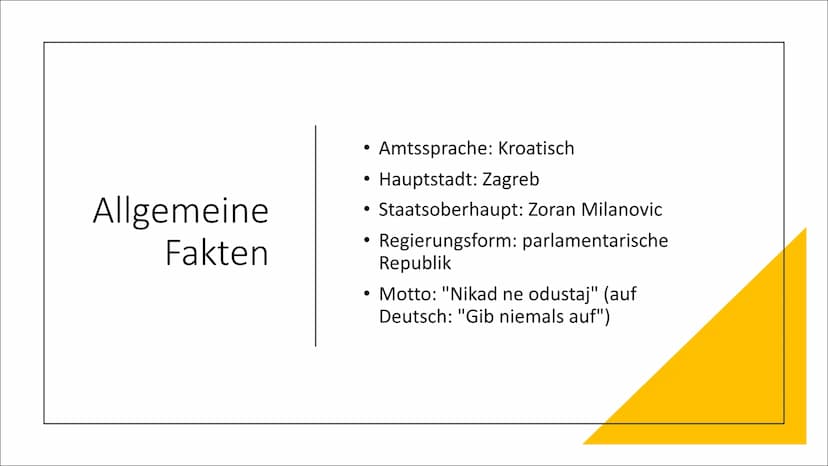 Allgemeine Fakten

• Amtssprache: Kroatisch
• Hauptstadt: Zagreb
• Staatsoberhaupt: Zoran Milanovic
• Regierungsform: parlamentarische Republik
• Motto: "Nikad ne odustaj" (auf Deutsch: "Gib niemals auf")